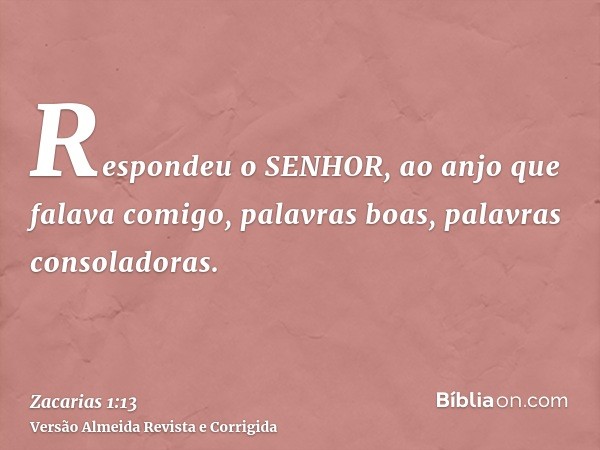 Respondeu o SENHOR, ao anjo que falava comigo, palavras boas, palavras consoladoras.

Zacarias 1:13
Versão Almeida Revista e Corrigida

Bíbliaon.com